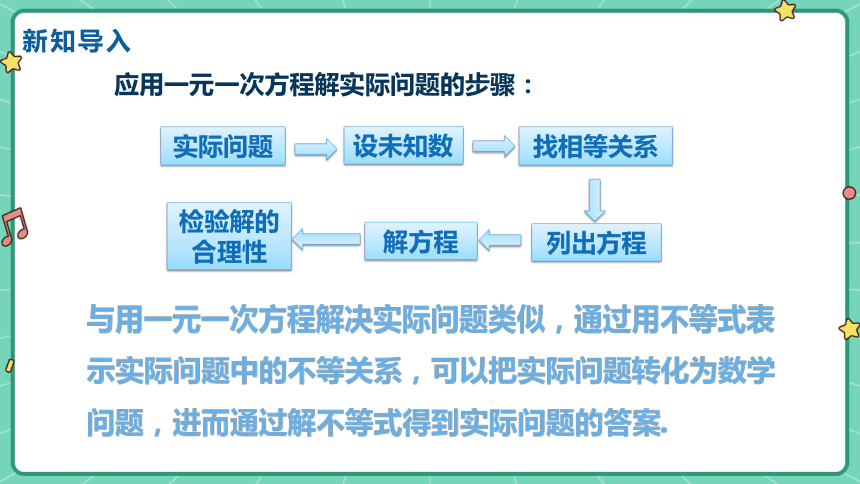 新知导入

应用一元一次方程解实际问题的步骤：

实际问题

设未知数

找相等关系

列出方程

解方程

检验解的合理性

与用一元一次方程解决实际问题类似，通过用不等式表示实际问题中的不等关系，可以把实际问题转化为数学问题，进而通过解不等式得到实际问题的答案.